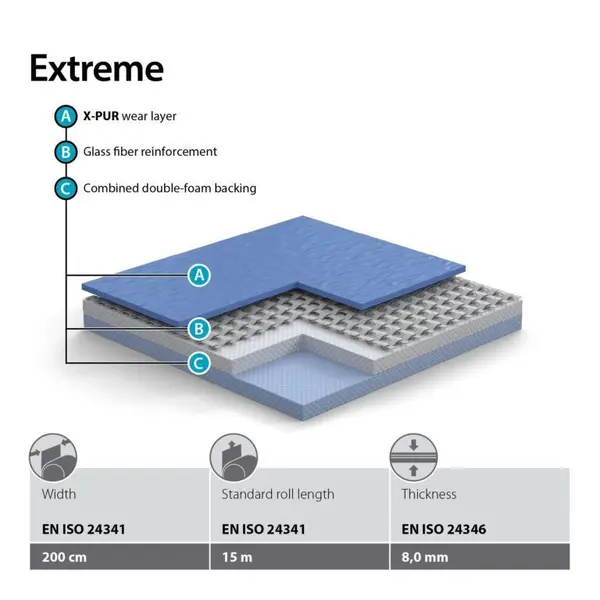 Extreme

A X-PUR wear layer

B Glass fiber reinforcement

C Combined double-foam backing

A

B

C

| Width | Standard roll length | Thickness |
|---|---|---|
| EN ISO 24341 | EN ISO 24341 | EN ISO 24346 |
| 200 cm | 15 m | 8,0 mm |